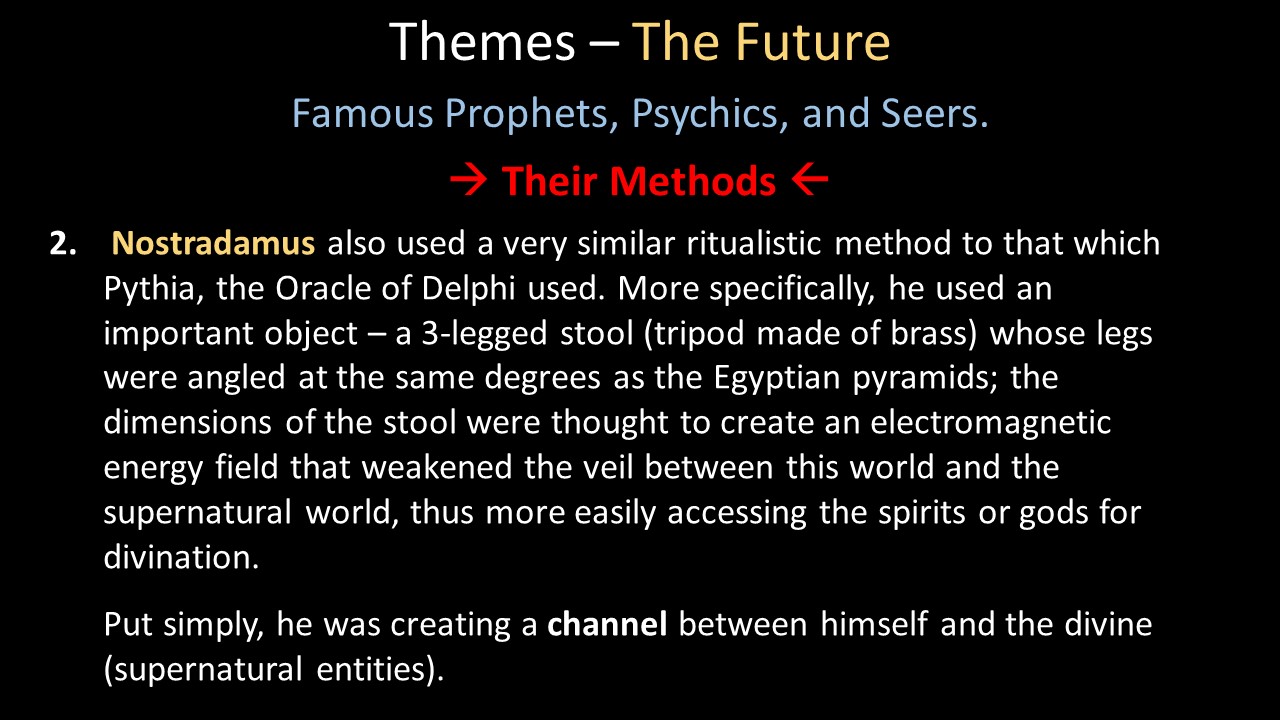 Themes – The Future

Famous Prophets, Psychics, and Seers.

→ Their Methods ←

2. Nostradamus also used a very similar ritualistic method to that which Pythia, the Oracle of Delphi used. More specifically, he used an important object – a 3-legged stool (tripod made of brass) whose legs were angled at the same degrees as the Egyptian pyramids; the dimensions of the stool were thought to create an electromagnetic energy field that weakened the veil between this world and the supernatural world, thus more easily accessing the spirits or gods for divination.

Put simply, he was creating a channel between himself and the divine (supernatural entities).